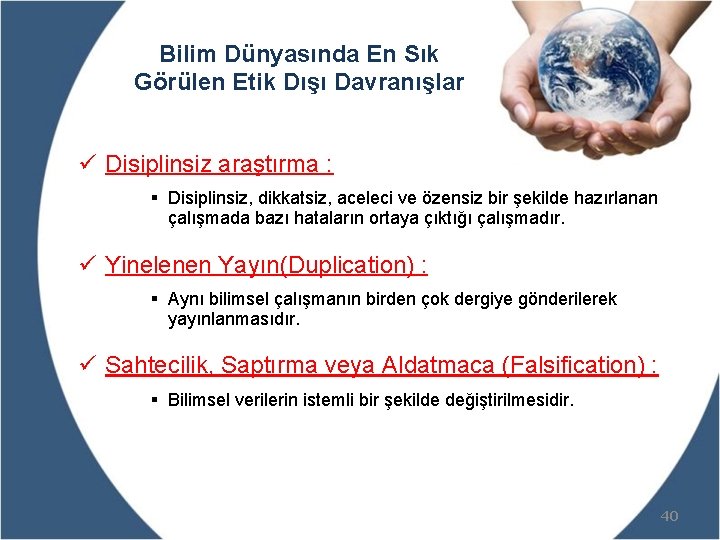 Bilim Dünyasında En Sık Görülen Etik Dışı Davranışlar

✓ Disiplinsiz araştırma :

▪ Disiplinsiz, dikkatsiz, aceleci ve özensiz bir şekilde hazırlanan çalışmada bazı hataların ortaya çıktığı çalışmadır.

✓ Yinelenen Yayın(Duplication) :

▪ Aynı bilimsel çalışmanın birden çok dergiye gönderilerek yayınlanmasıdır.

✓ Sahtecilik, Saptırma veya Aldatmaca (Falsification) :

▪ Bilimsel verilerin istemli bir şekilde değiştirilmesidir.

40